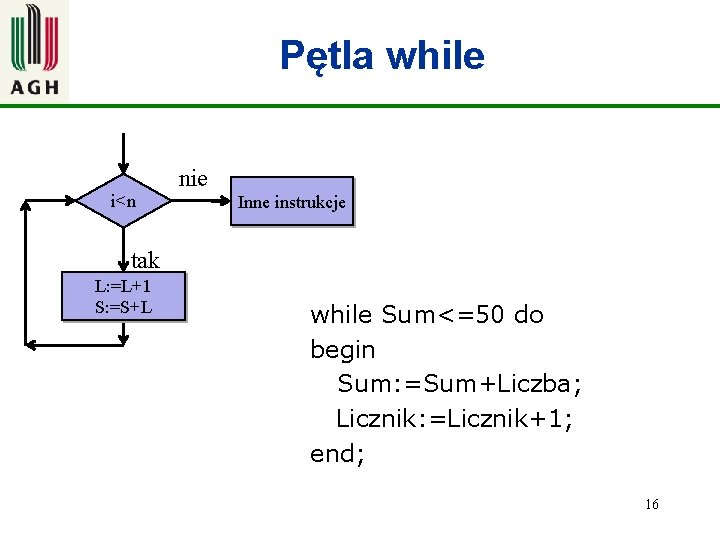 AGH

Pętla while

i<n

nie

Inne instrukcje

tak

L:=L+1
S:=S+L

while Sum<=50 do
begin
Sum:=Sum+Liczba;
Licznik:=Licznik+1;
end;

16